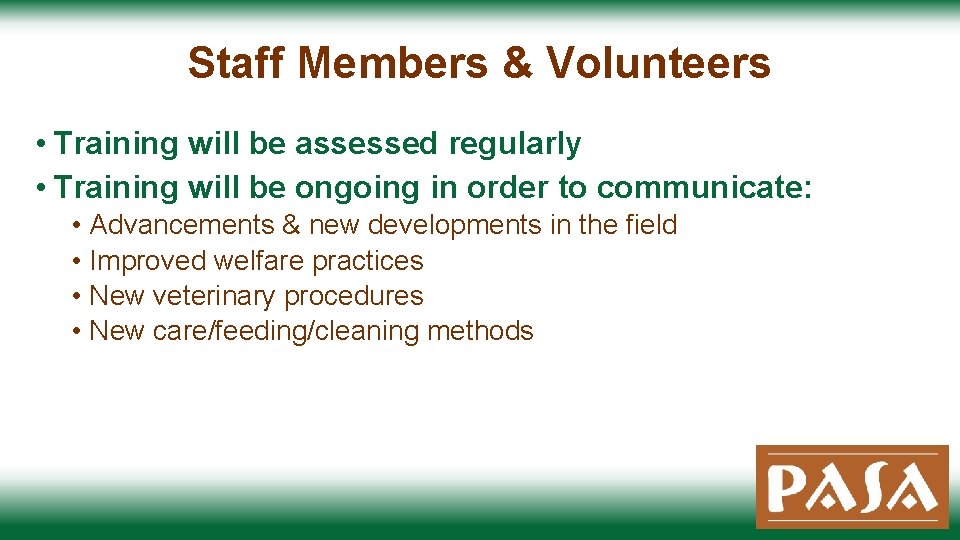 Staff Members & Volunteers

• Training will be assessed regularly
• Training will be ongoing in order to communicate:
• Advancements & new developments in the field
• Improved welfare practices
• New veterinary procedures
• New care/feeding/cleaning methods

PASA